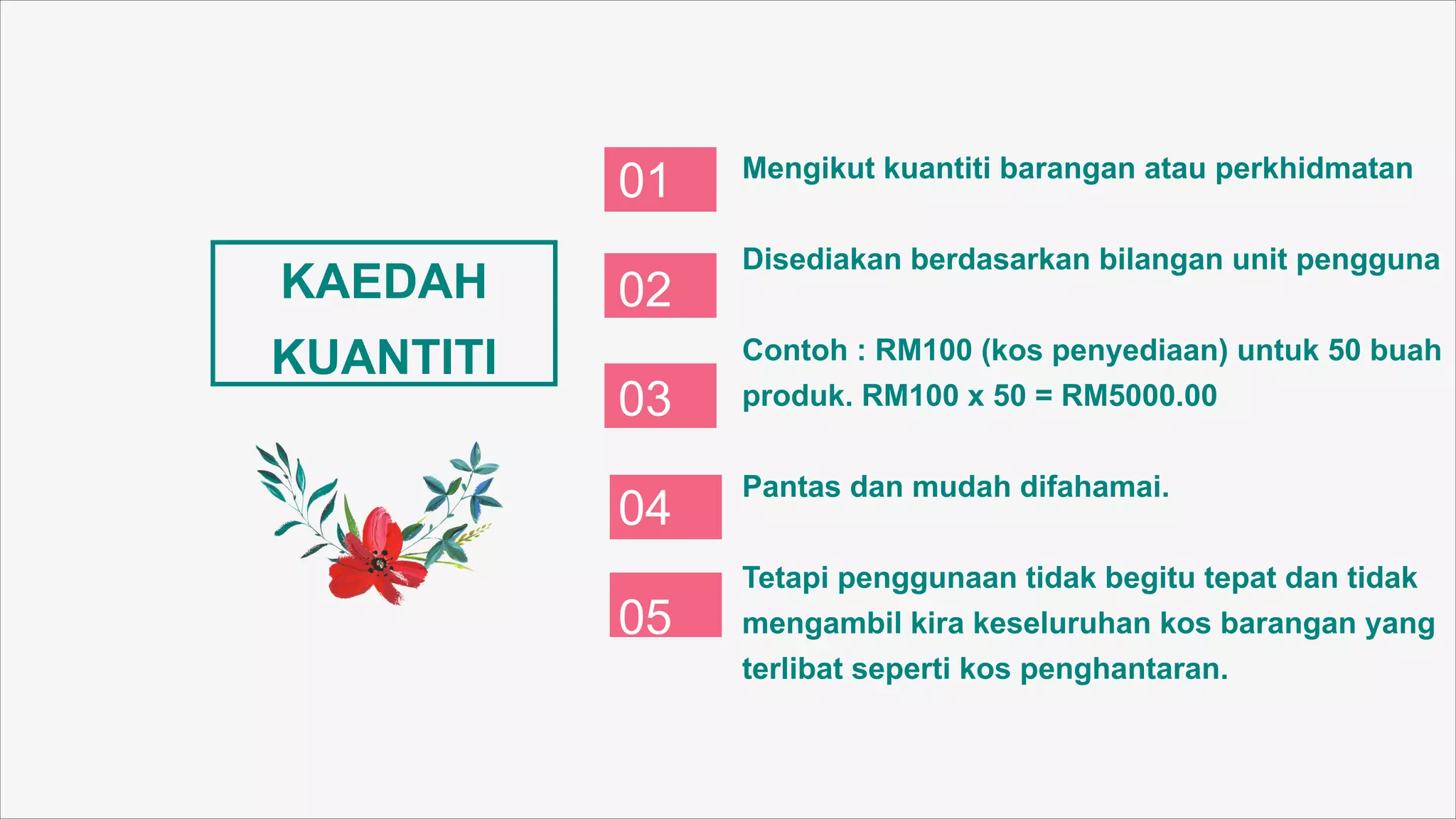 KAEDAH KUANTITI

01 Mengikut kuantiti barangan atau perkhidmatan

02 Disediakan berdasarkan bilangan unit pengguna

03 Contoh : RM100 (kos penyediaan) untuk 50 buah produk. RM100 x 50 = RM5000.00

04 Pantas dan mudah difahamai.

05 Tetapi penggunaan tidak begitu tepat dan tidak mengambil kira keseluruhan kos barangan yang terlibat seperti kos penghantaran.